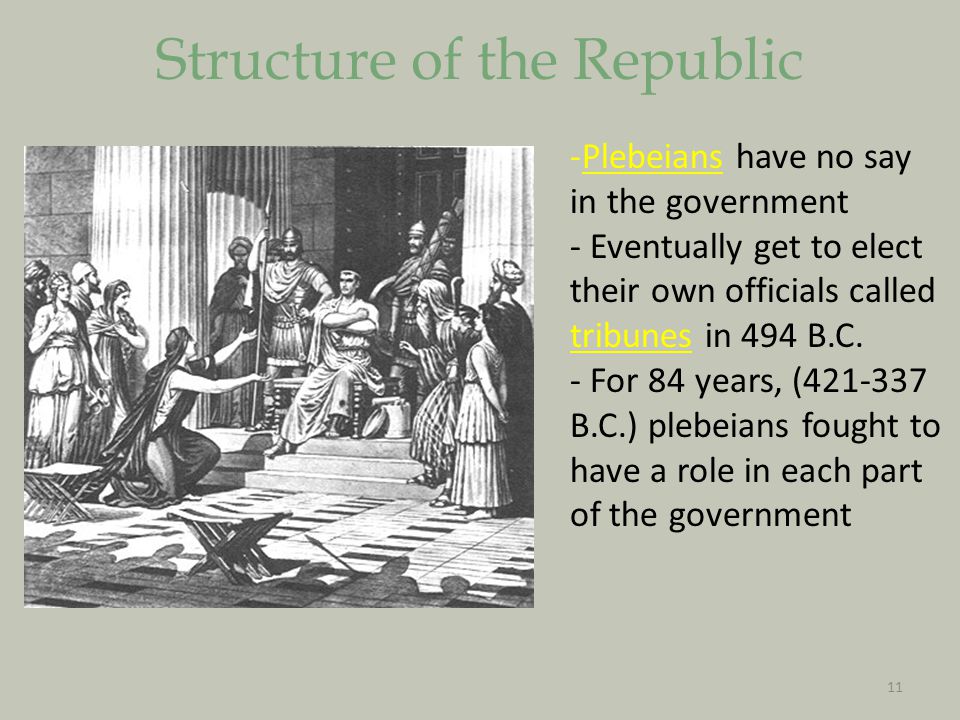 Structure of the Republic

-Plebeians have no say in the government
- Eventually get to elect their own officials called tribunes in 494 B.C.
- For 84 years, (421-337 B.C.) plebeians fought to have a role in each part of the government

11